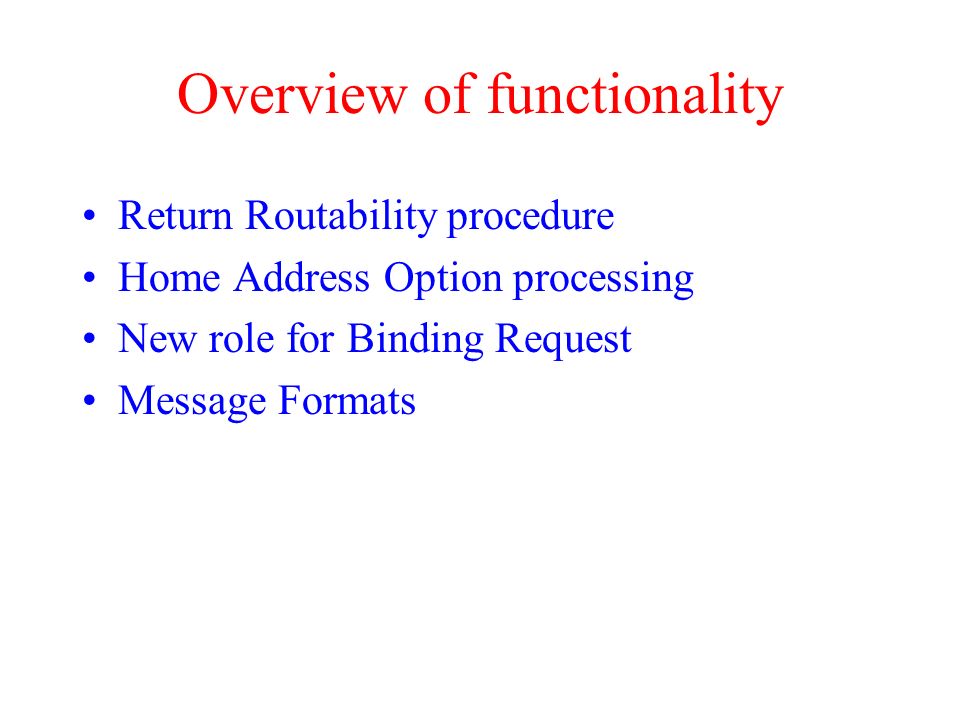 Overview of functionality

• Return Routability procedure
• Home Address Option processing
• New role for Binding Request
• Message Formats